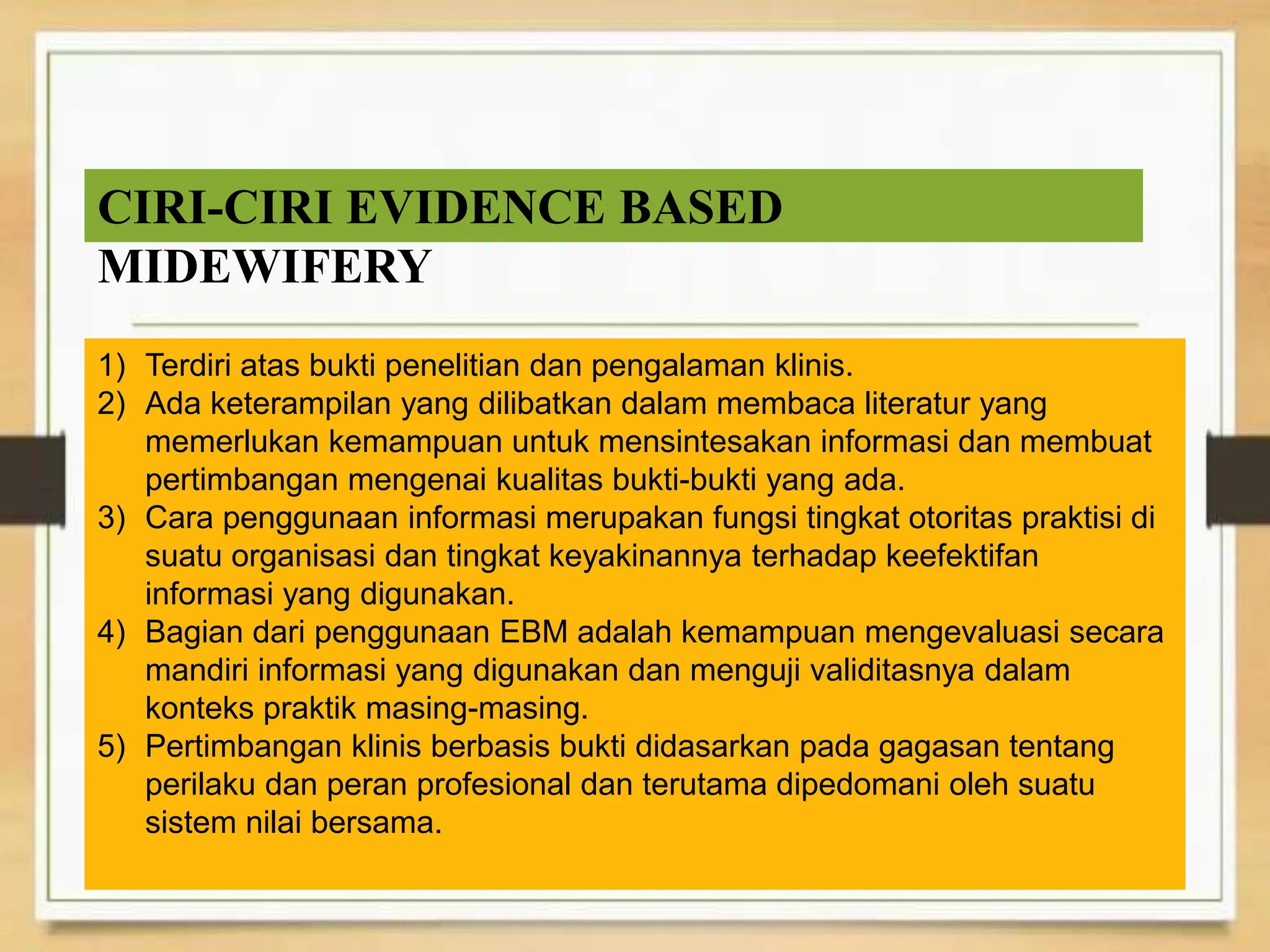 CIRI-CIRI EVIDENCE BASED MIDEWIFERY

1) Terdiri atas bukti penelitian dan pengalaman klinis.
2) Ada keterampilan yang dilibatkan dalam membaca literatur yang memerlukan kemampuan untuk mensintesakan informasi dan membuat pertimbangan mengenai kualitas bukti-bukti yang ada.
3) Cara penggunaan informasi merupakan fungsi tingkat otoritas praktisi di suatu organisasi dan tingkat keyakinannya terhadap keefektifan informasi yang digunakan.
4) Bagian dari penggunaan EBM adalah kemampuan mengevaluasi secara mandiri informasi yang digunakan dan menguji validitasnya dalam konteks praktik masing-masing.
5) Pertimbangan klinis berbasis bukti didasarkan pada gagasan tentang perilaku dan peran profesional dan terutama dipedomani oleh suatu sistem nilai bersama.